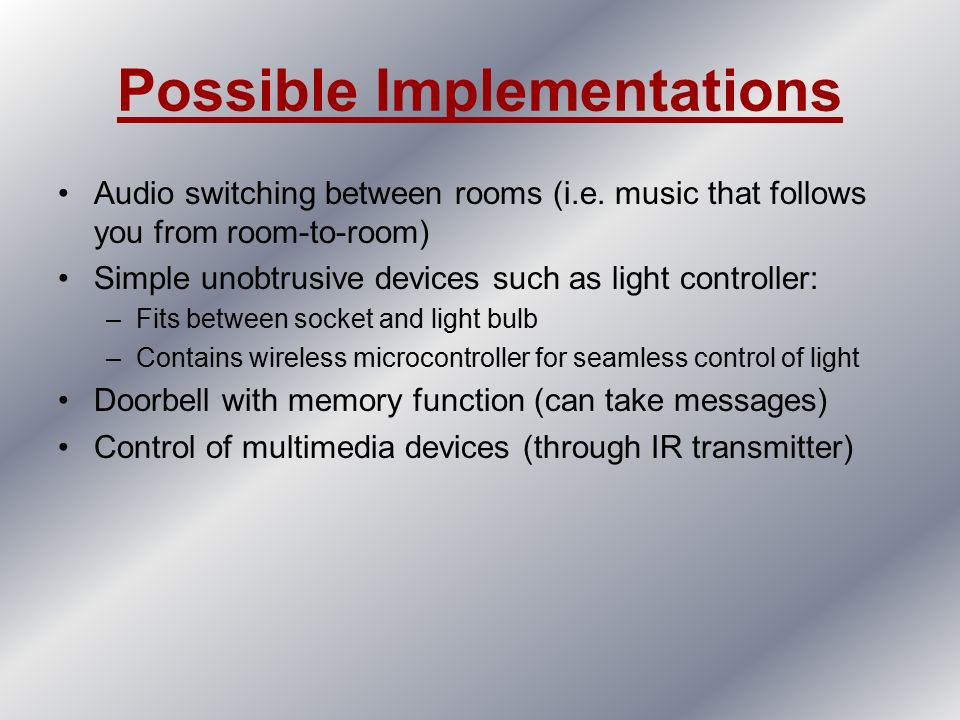 Possible Implementations

• Audio switching between rooms (i.e. music that follows you from room-to-room)
• Simple unobtrusive devices such as light controller:
– Fits between socket and light bulb
– Contains wireless microcontroller for seamless control of light
• Doorbell with memory function (can take messages)
• Control of multimedia devices (through IR transmitter)